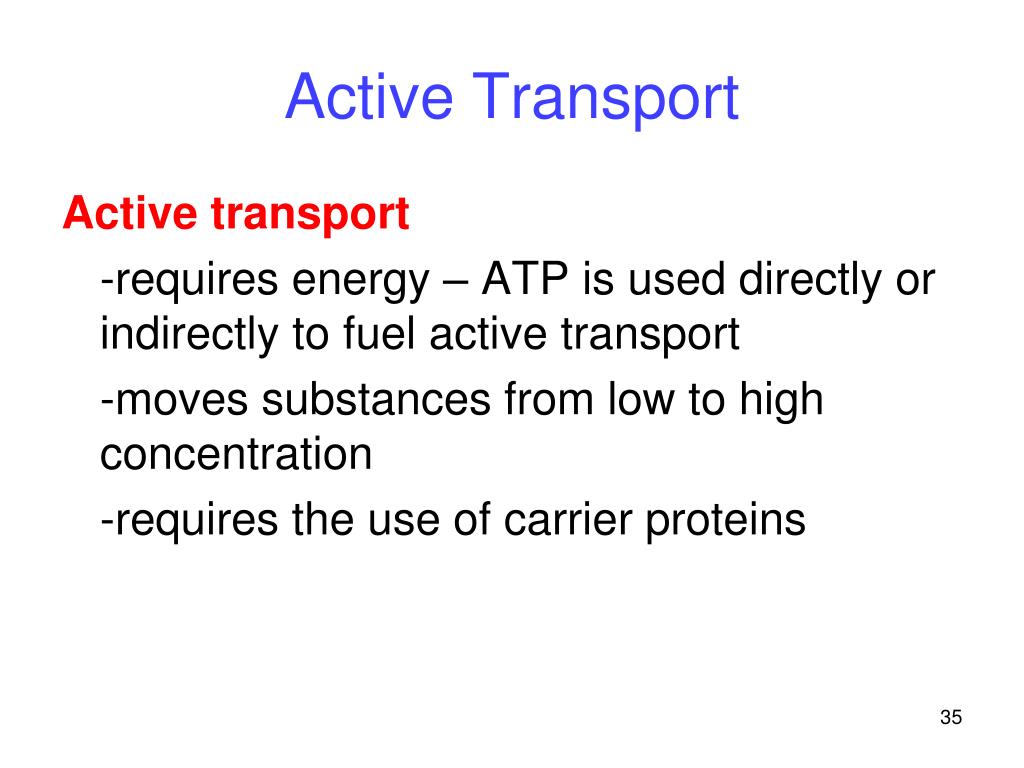 Active Transport

Active transport

-requires energy – ATP is used directly or indirectly to fuel active transport

-moves substances from low to high concentration

-requires the use of carrier proteins

35